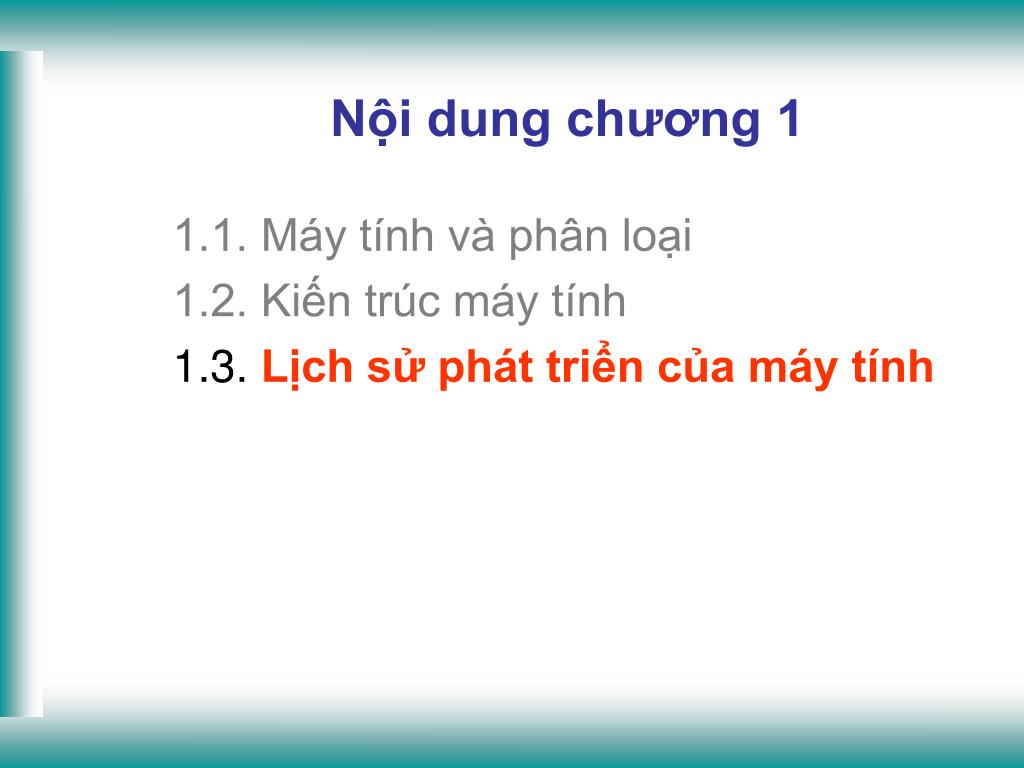 Nội dung chương 1

1.1. Máy tính và phân loại

1.2. Kiến trúc máy tính

1.3. Lịch sử phát triển của máy tính